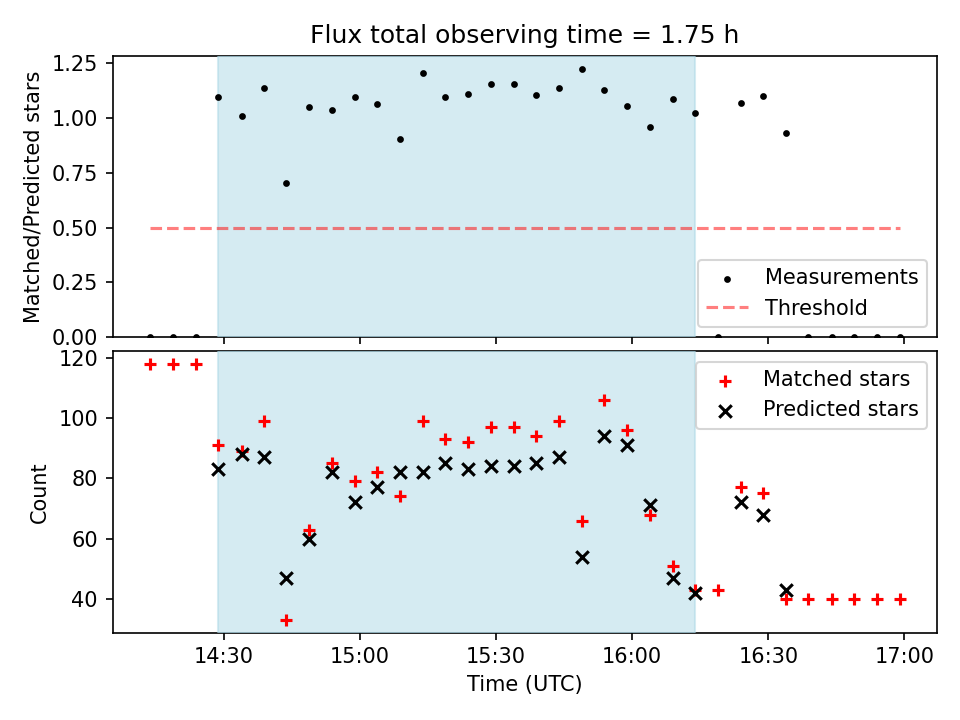 Flux total observing time = 1.75 h

Matched/Predicted stars

1.25
1.00
0.75
0.50
0.25
0.00

Measurements
Threshold

Count

120
100
80
60
40

Matched stars
Predicted stars

14:30
15:00
15:30
16:00
16:30
17:00

Time (UTC)